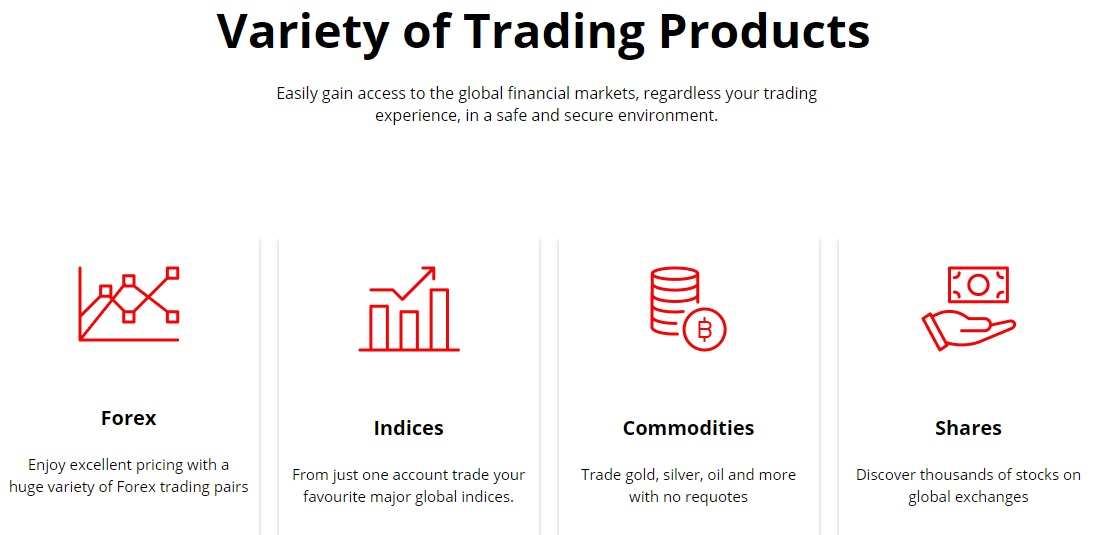 Variety of Trading Products

Easily gain access to the global financial markets, regardless your trading experience, in a safe and secure environment.

Forex

Enjoy excellent pricing with a huge variety of Forex trading pairs

Indices

From just one account trade your favourite major global indices.

Commodities

Trade gold, silver, oil and more with no requotes

Shares

Discover thousands of stocks on global exchanges